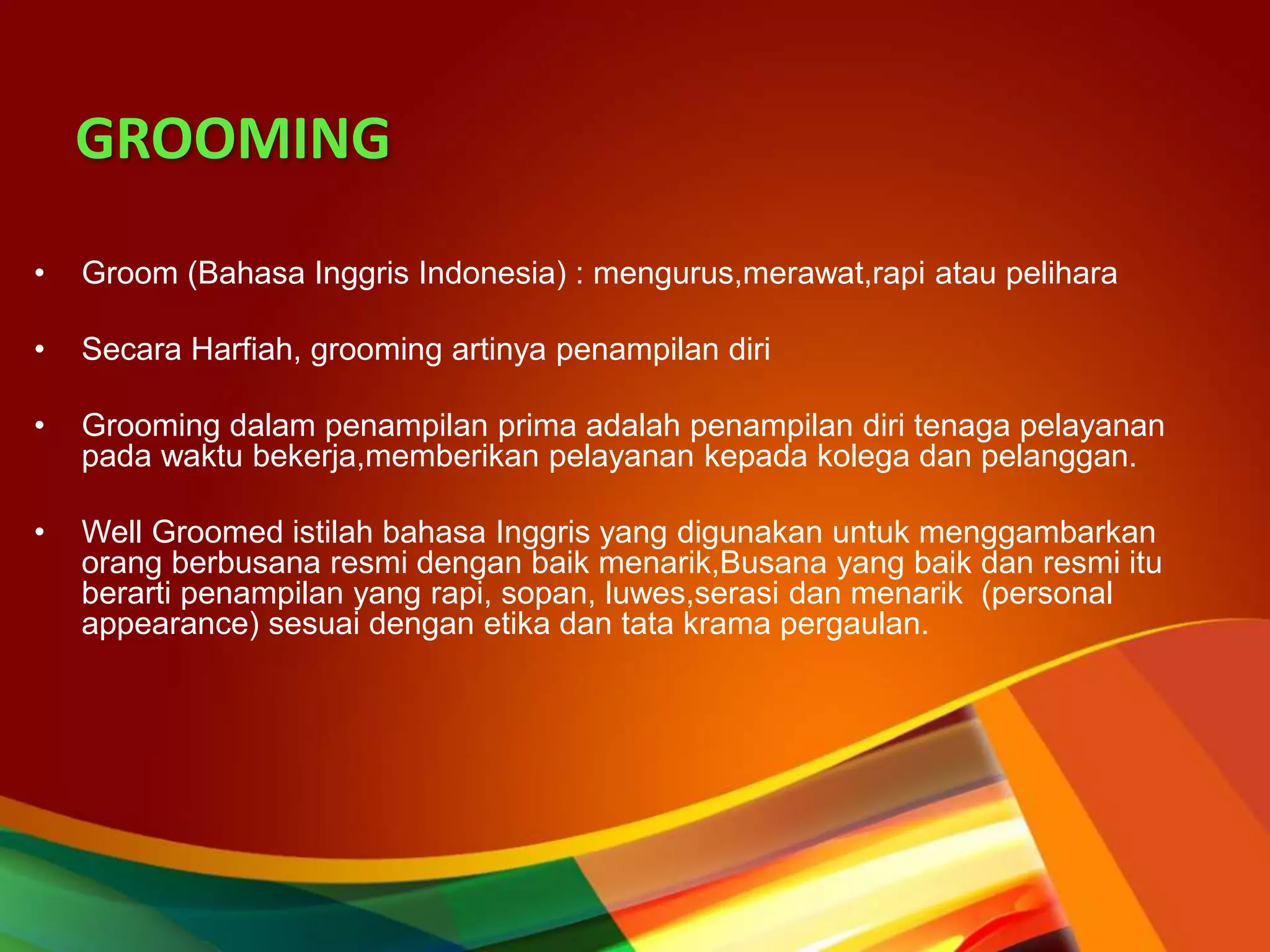 GROOMING

• Groom (Bahasa Inggris Indonesia) : mengurus,merawat,rapi atau pelihara

• Secara Harfiah, grooming artinya penampilan diri

• Grooming dalam penampilan prima adalah penampilan diri tenaga pelayanan pada waktu bekerja,memberikan pelayanan kepada kolega dan pelanggan.

• Well Groomed istilah bahasa Inggris yang digunakan untuk menggambarkan orang berbusana resmi dengan baik menarik,Busana yang baik dan resmi itu berarti penampilan yang rapi, sopan, luwes,serasi dan menarik (personal appearance) sesuai dengan etika dan tata krama pergaulan.